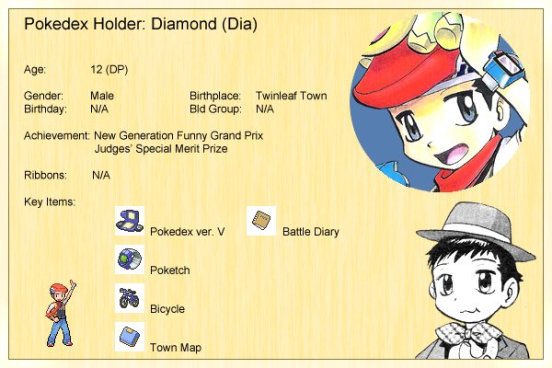 Pokedex Holder: Diamond (Dia)

Age: 12 (DP)

Gender: Male
Birthday: N/A

Birthplace: Twinleaf Town
Bld Group: N/A

Achievement: New Generation Funny Grand Prix Judges' Special Merit Prize

Ribbons: N/A

Key Items:

Pokedex ver. V

Poketch

Bicycle

Town Map

Battle Diary